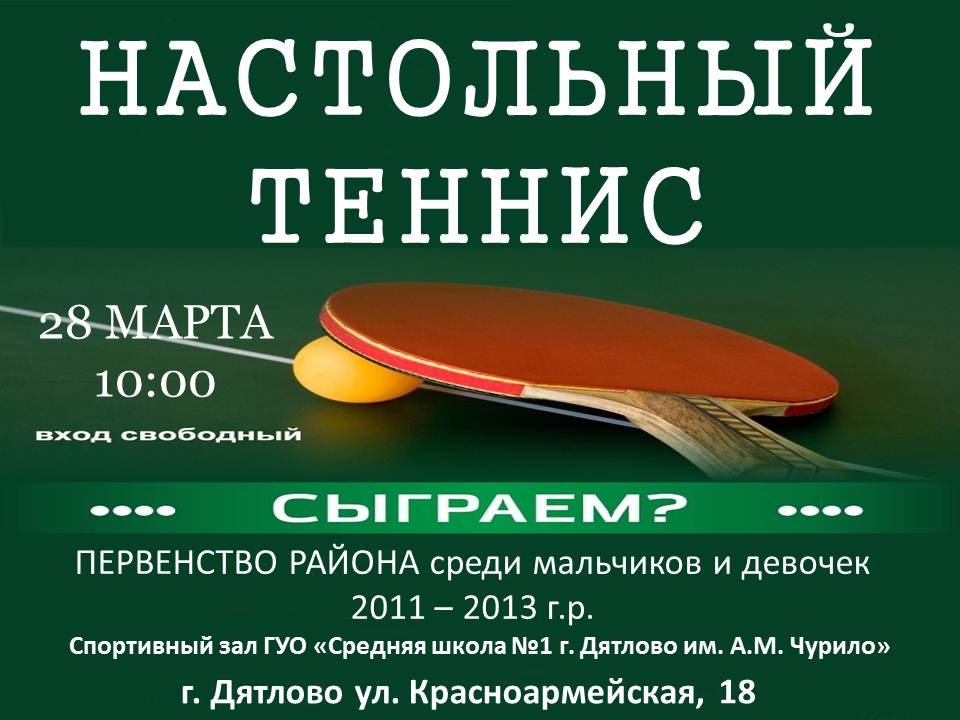 НАСТОЛЬНЫЙ ТЕННИС

28 МАРТА
10:00
вход свободный

•••• СЫГРАЕМ? ••••

ПЕРВЕНСТВО РАЙОНА среди мальчиков и девочек
2011 – 2013 г.р.
Спортивный зал ГУО «Средняя школа №1 г. Дятлово им. А.М. Чурило»
г. Дятлово ул. Красноармейская, 18